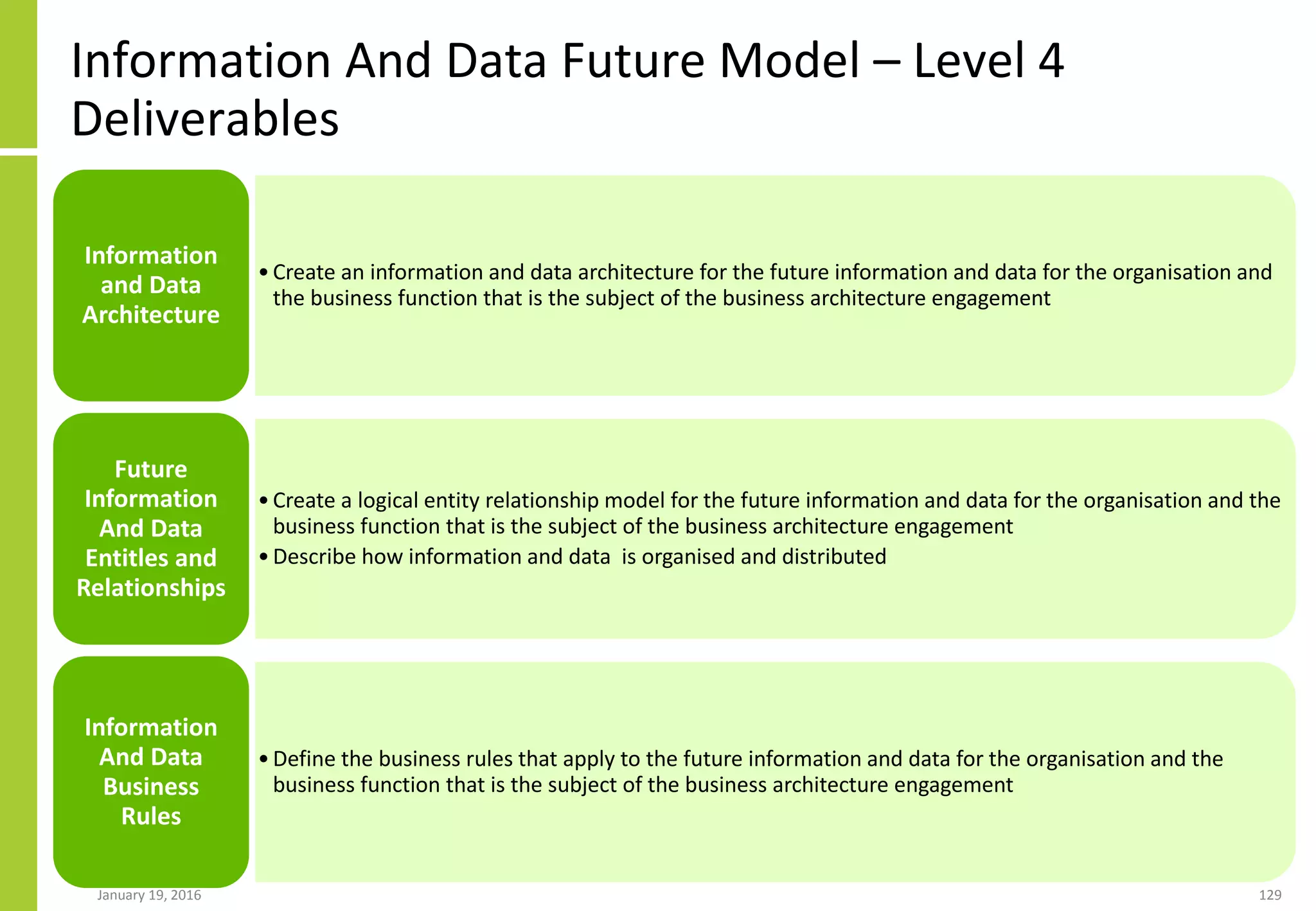 Information And Data Future Model – Level 4 Deliverables

Information and Data Architecture

• Create an information and data architecture for the future information and data for the organisation and the business function that is the subject of the business architecture engagement

Future Information And Data Entitles and Relationships

• Create a logical entity relationship model for the future information and data for the organisation and the business function that is the subject of the business architecture engagement
• Describe how information and data is organised and distributed

Information And Data Business Rules

• Define the business rules that apply to the future information and data for the organisation and the business function that is the subject of the business architecture engagement

January 19, 2016

129